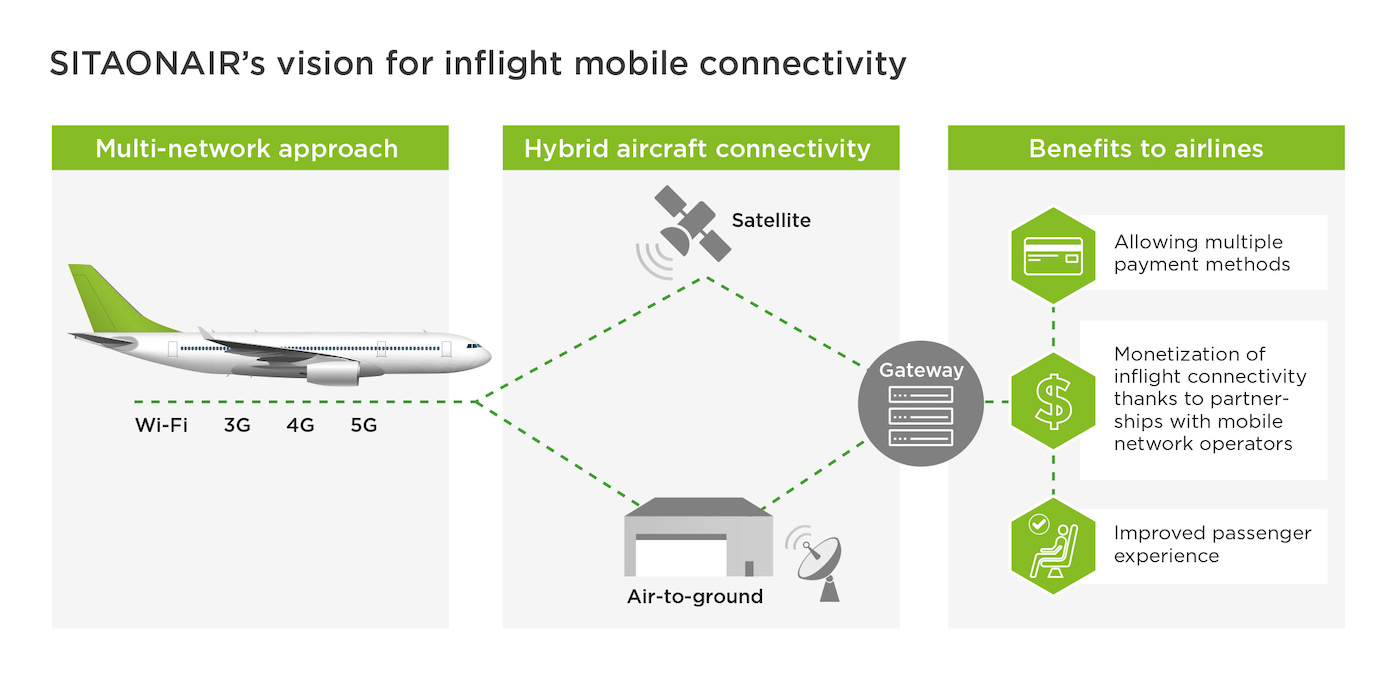 SITAONAIR's vision for inflight mobile connectivity

Multi-network approach

Wi-Fi 3G 4G 5G

Hybrid aircraft connectivity

Satellite

Gateway

Air-to-ground

Benefits to airlines

Allowing multiple payment methods

Monetization of inflight connectivity thanks to partnerships with mobile network operators

Improved passenger experience